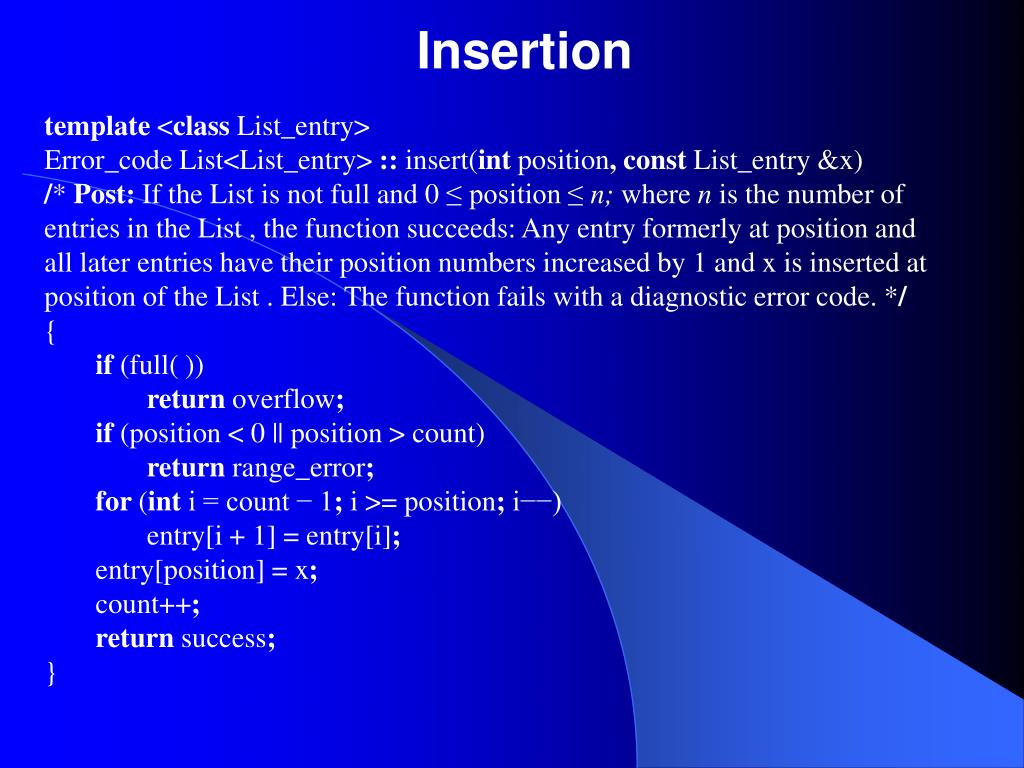 Insertion

template <class List_entry>
Error_code List<List_entry> :: insert(int position, const List_entry &x)
/* Post: If the List is not full and 0 ≤ position ≤ n; where n is the number of entries in the List , the function succeeds: Any entry formerly at position and all later entries have their position numbers increased by 1 and x is inserted at position of the List . Else: The function fails with a diagnostic error code. */
{
if (full( ))
return overflow;
if (position < 0 || position > count)
return range_error;
for (int i = count − 1; i >= position; i−−)
entry[i + 1] = entry[i];
entry[position] = x;
count++;
return success;
}